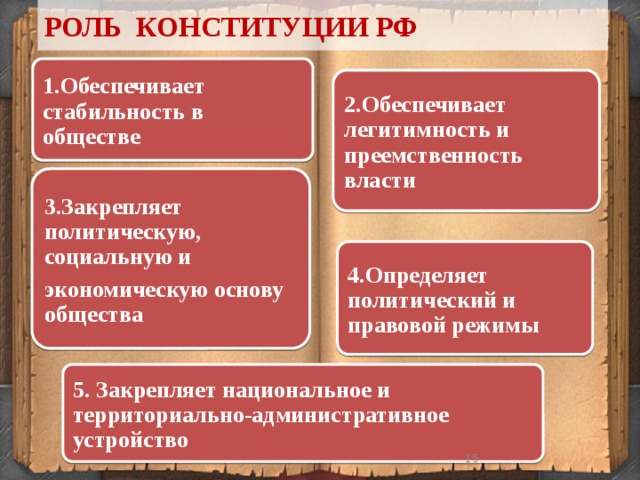 РОЛЬ КОНСТИТУЦИИ РФ

1.Обеспечивает стабильность в обществе

2.Обеспечивает легитимность и преемственность власти

3.Закрепляет политическую, социальную и экономическую основу общества

4.Определяет политический и правовой режимы

5. Закрепляет национальное и территориально-административное устройство

15